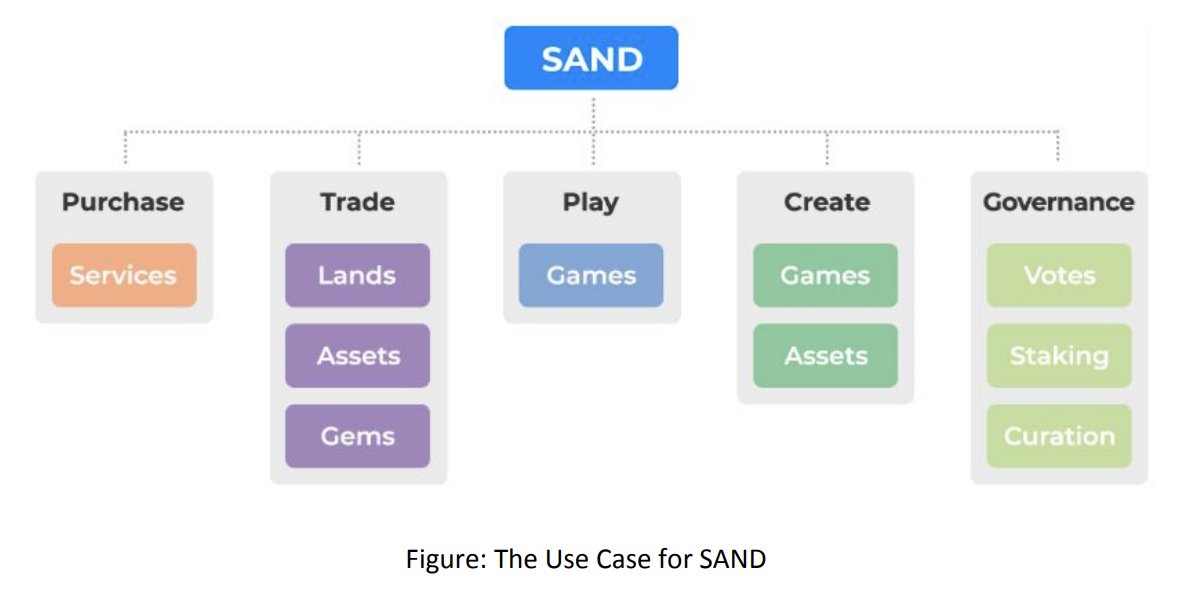 SAND

Purchase
Services

Trade
Lands
Assets
Gems

Play
Games

Create
Games
Assets

Governance
Votes
Staking
Curation

Figure: The Use Case for SAND